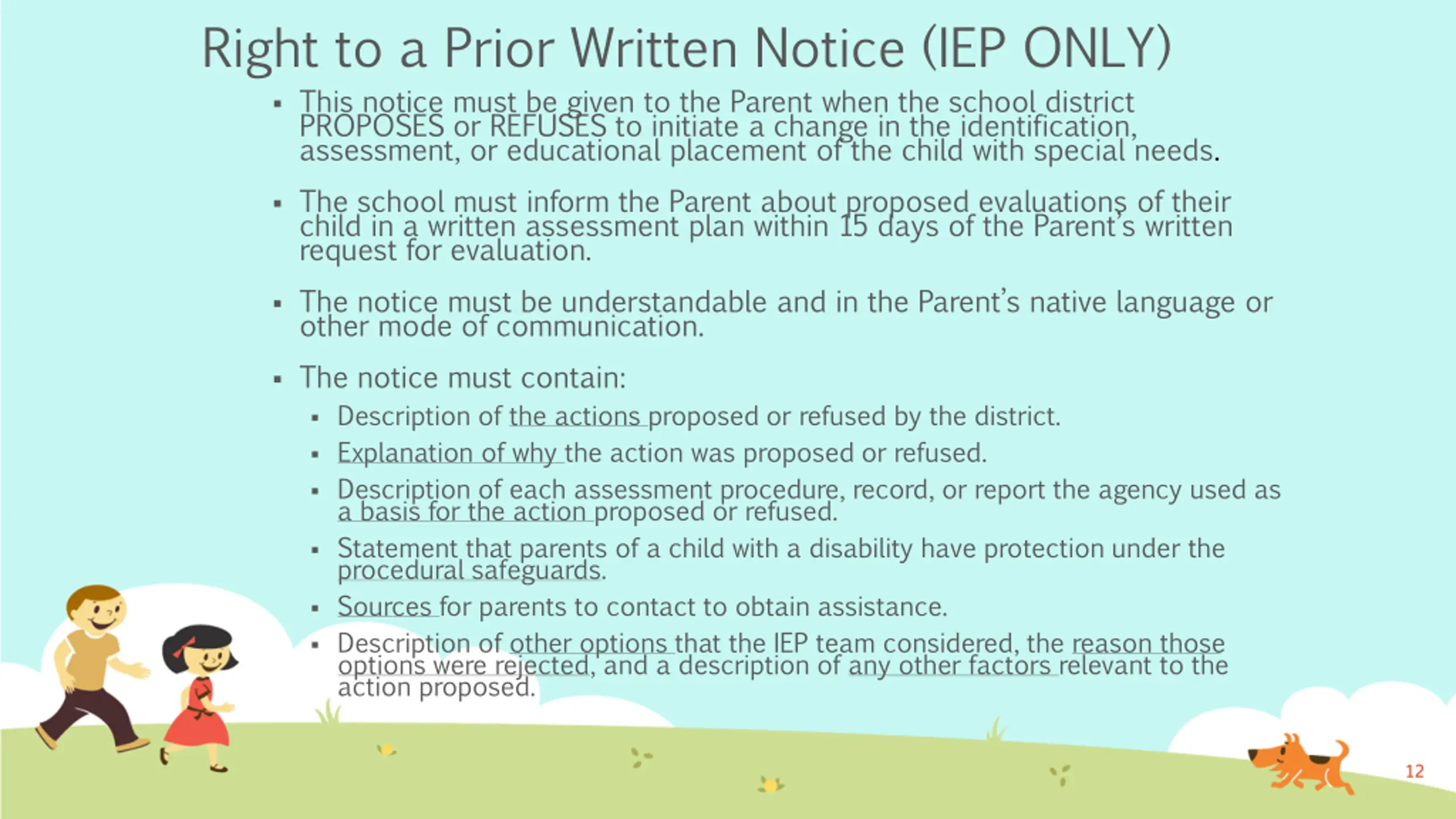 Right to a Prior Written Notice (IEP ONLY)

▪ This notice must be given to the Parent when the school district PROPOSES or REFUSES to initiate a change in the identification, assessment, or educational placement of the child with special needs.

▪ The school must inform the Parent about proposed evaluations of their child in a written assessment plan within 15 days of the Parent's written request for evaluation.

▪ The notice must be understandable and in the Parent's native language or other mode of communication.

▪ The notice must contain:
▪ Description of the actions proposed or refused by the district.
▪ Explanation of why the action was proposed or refused.
▪ Description of each assessment procedure, record, or report the agency used as a basis for the action proposed or refused.
▪ Statement that parents of a child with a disability have protection under the procedural safeguards.
▪ Sources for parents to contact to obtain assistance.
▪ Description of other options that the IEP team considered, the reason those options were rejected, and a description of any other factors relevant to the action proposed.

12